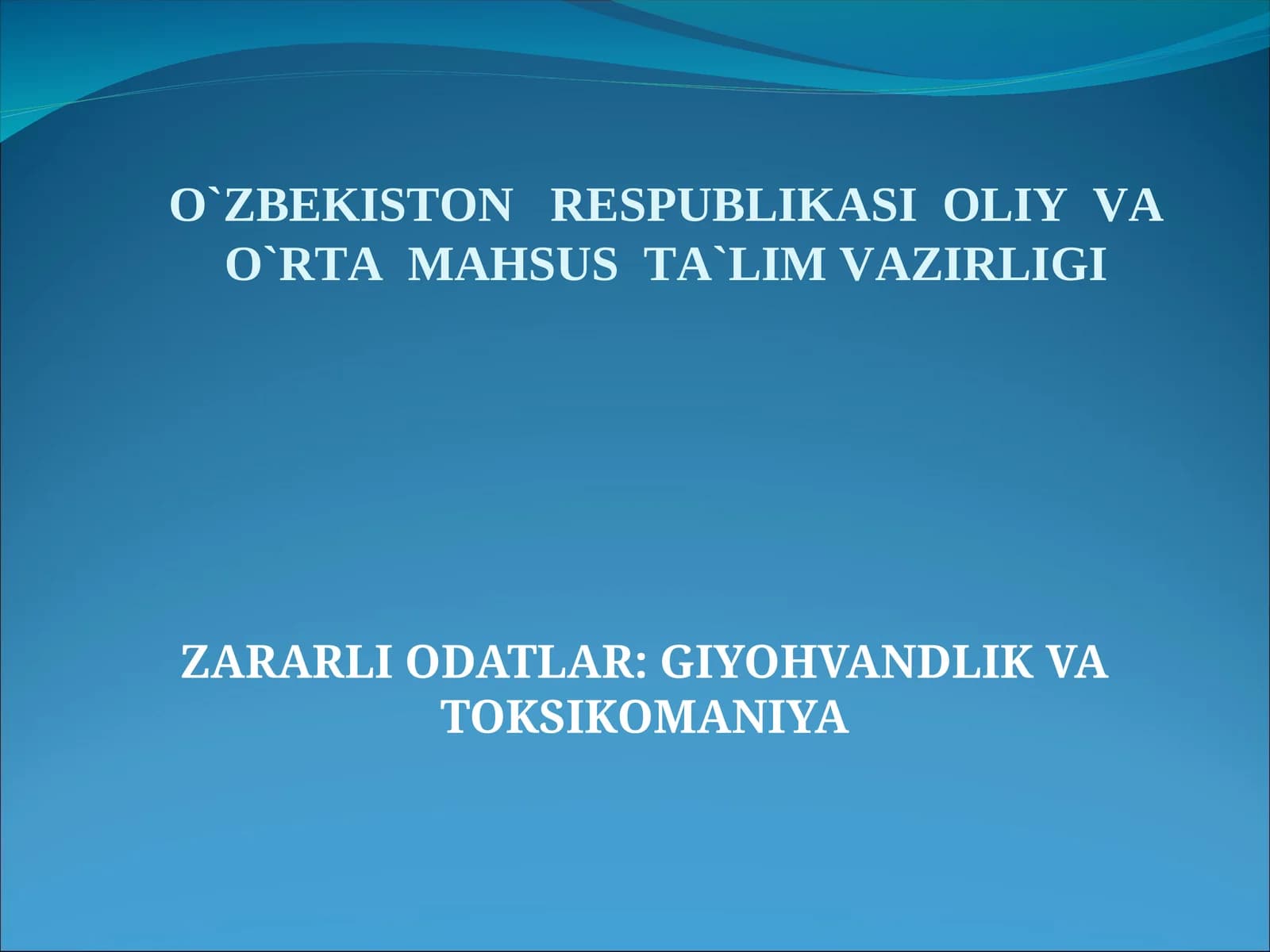 O`ZBEKISTON RESPUBLIKASI OLIY VA O`RTA MAHSUS TA`LIM VAZIRLIGI

ZARARLI ODATLAR: GIYOHVANDLIK VA TOKSIKOMANIYA